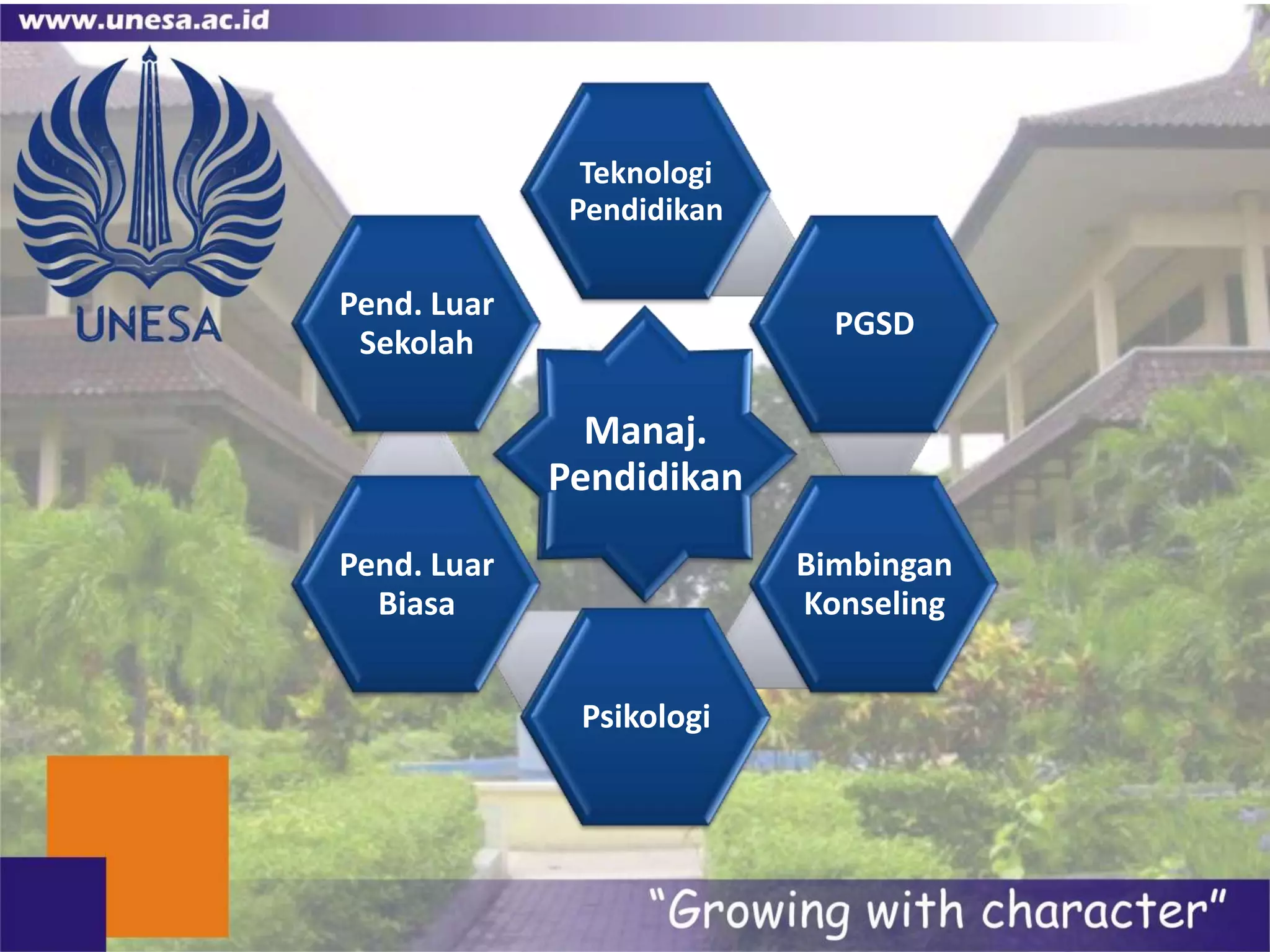 www.unesa.ac.id

UNESA

Teknologi Pendidikan

Pend. Luar Sekolah

PGSD

Manaj. Pendidikan

Pend. Luar Biasa

Bimbingan Konseling

Psikologi

"Growing with character"